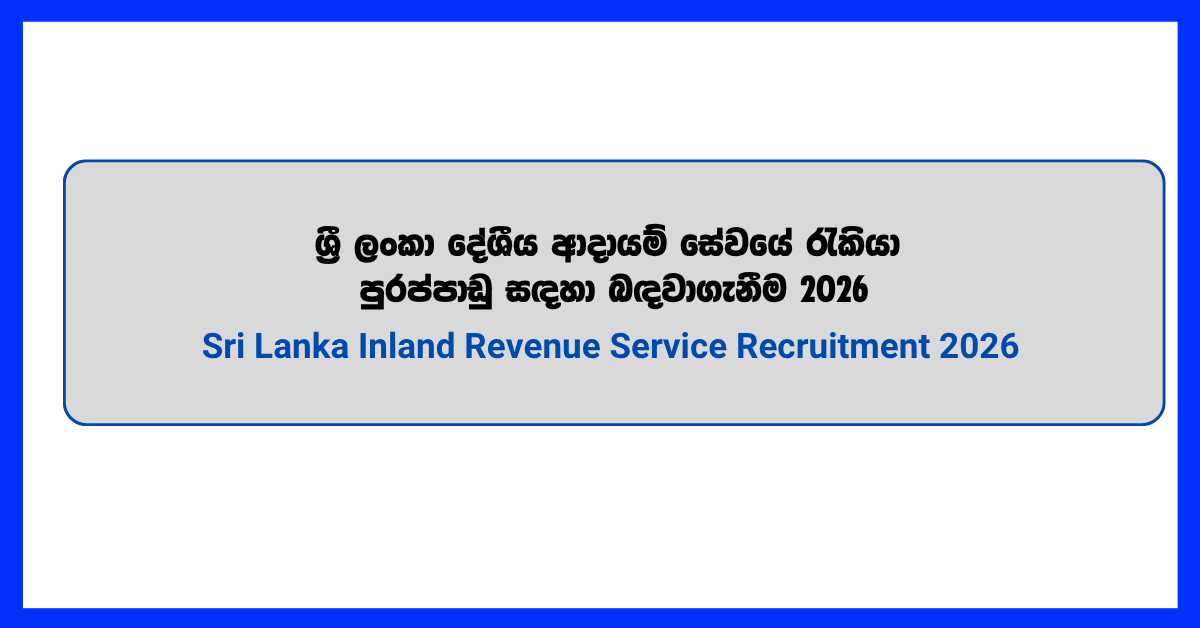 ශ්‍රී ලංකා දේශීය ආදායම් සේවයේ රැකියා පුරප්පාඩු සඳහා බඳවාගැනීම 2026

Sri Lanka Inland Revenue Service Recruitment 2026